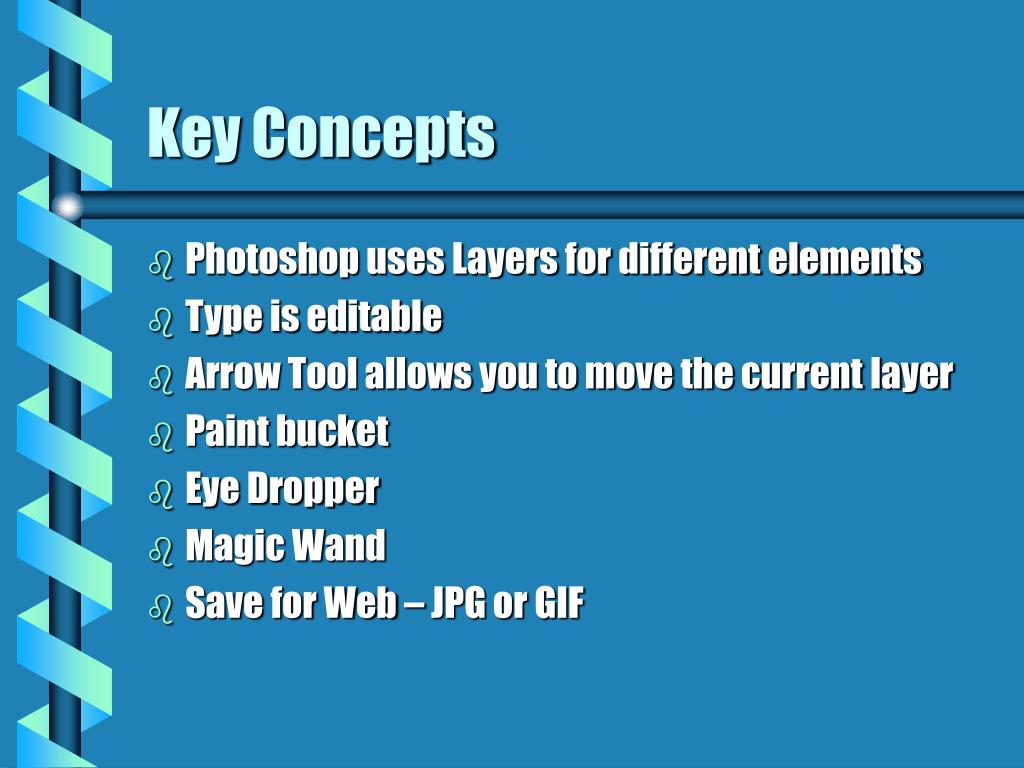 Key Concepts

- Photoshop uses Layers for different elements
- Type is editable
- Arrow Tool allows you to move the current layer
- Paint bucket
- Eye Dropper
- Magic Wand
- Save for Web – JPG or GIF